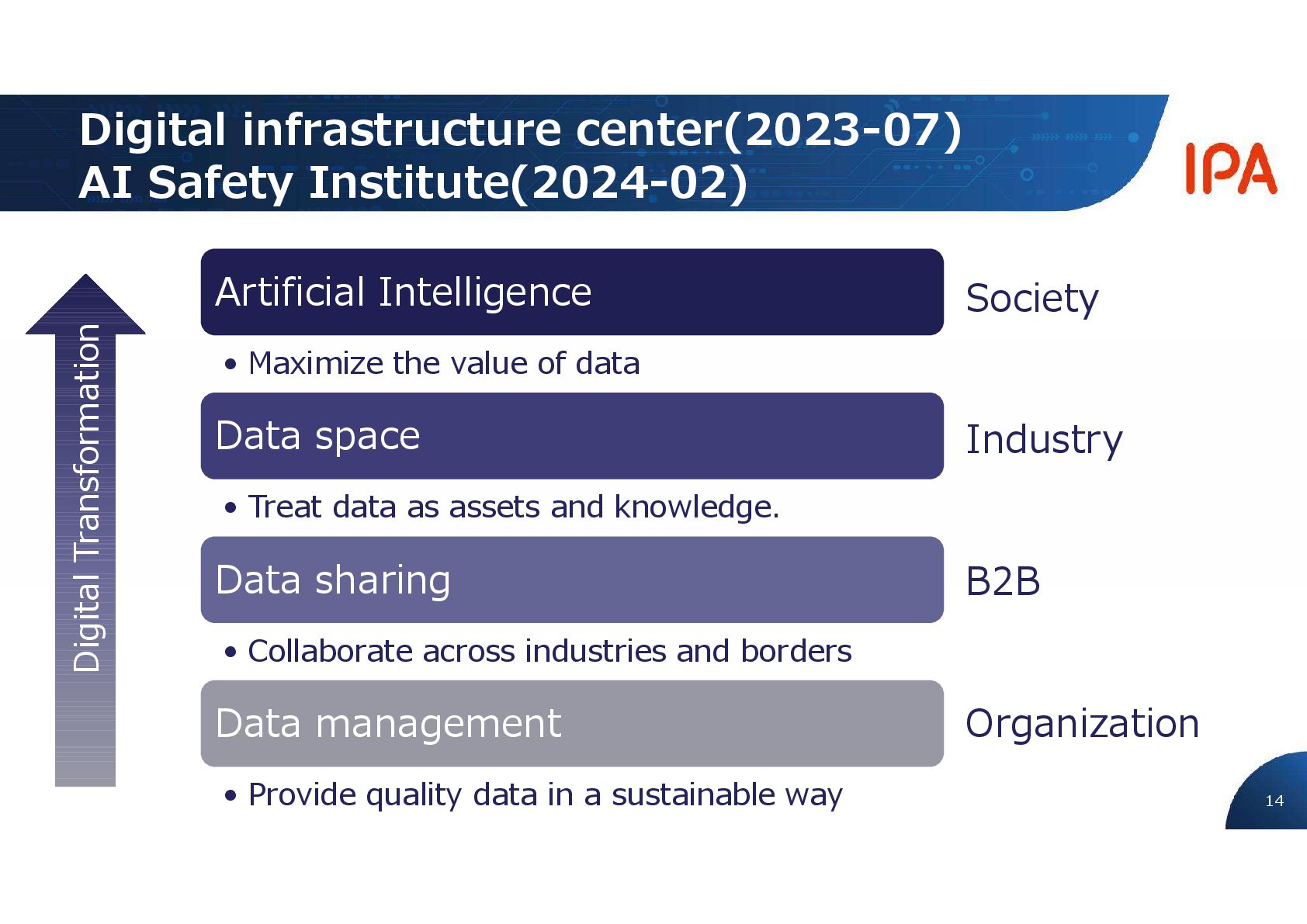 Digital infrastructure center(2023-07)
AI Safety Institute(2024-02)

IPA

Digital Transformation

Artificial Intelligence

Society

• Maximize the value of data

Data space

Industry

• Treat data as assets and knowledge.

Data sharing

B2B

• Collaborate across industries and borders

Data management

Organization

• Provide quality data in a sustainable way

14